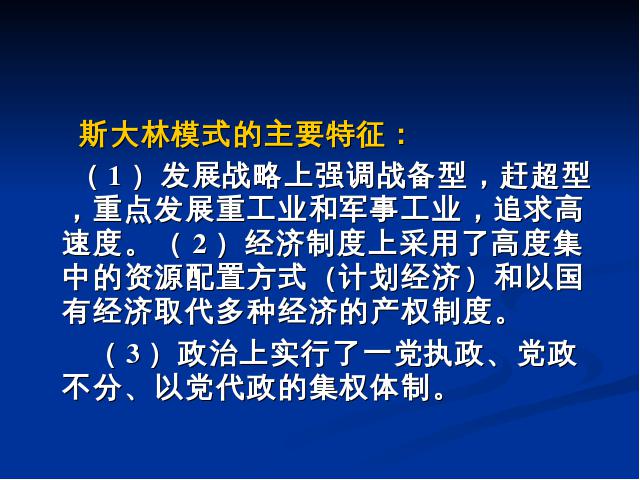 斯大林模式的主要特征：

（1）发展战略上强调战备型，赶超型，重点发展重工业和军事工业，追求高速度。（2）经济制度上采用了高度集中的资源配置方式（计划经济）和以国有经济取代多种经济的产权制度。

（3）政治上实行了一党执政、党政不分、以党代政的集权体制。